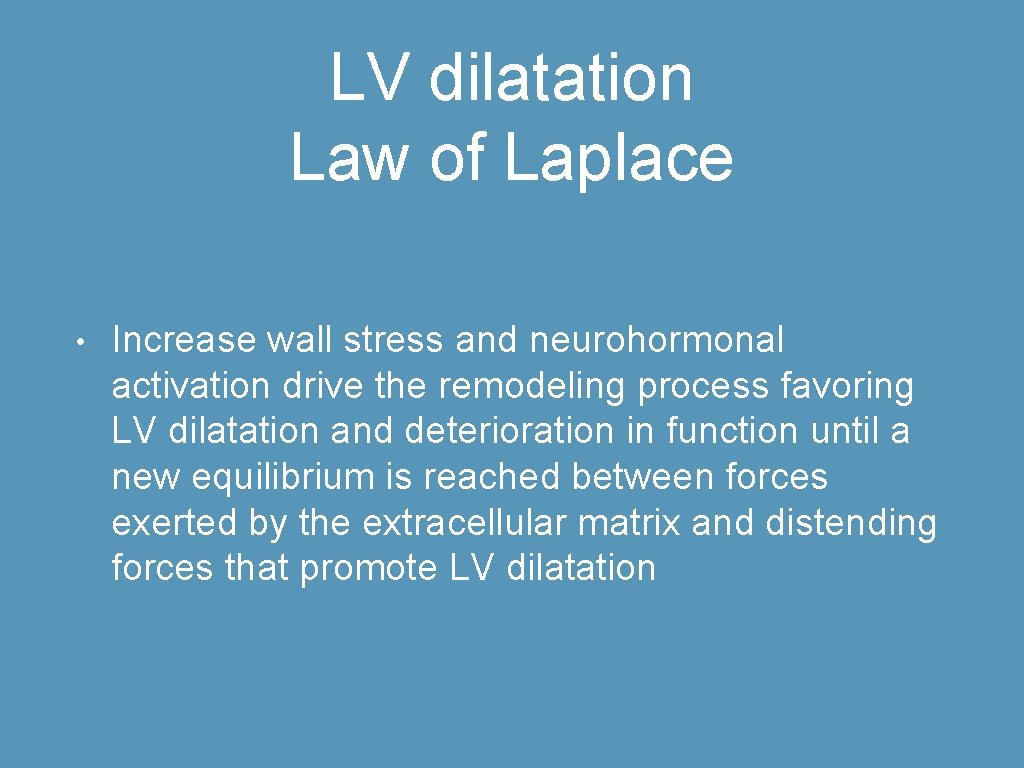 LV dilatation
Law of Laplace

• Increase wall stress and neurohormonal activation drive the remodeling process favoring LV dilatation and deterioration in function until a new equilibrium is reached between forces exerted by the extracellular matrix and distending forces that promote LV dilatation